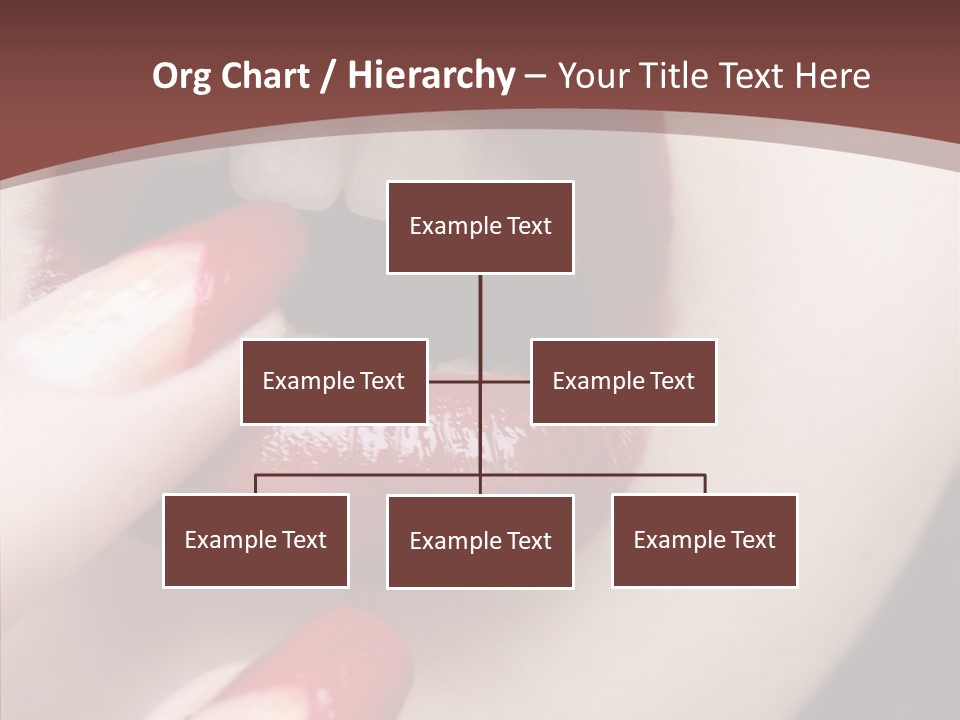 Org Chart / Hierarchy – Your Title Text Here

Example Text

Example Text

Example Text

Example Text

Example Text

Example Text